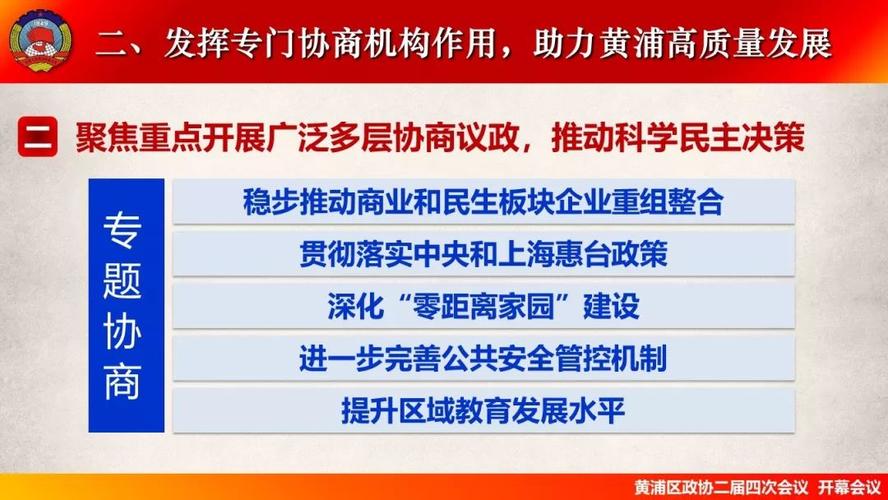 二、发挥专门协商机构作用，助力黄浦高质量发展

二 聚焦重点开展广泛多层协商议政，推动科学民主决策

专题协商

稳步推动商业和民生板块企业重组整合

贯彻落实中央和上海惠台政策

深化“零距离家园”建设

进一步完善公共安全管控机制

提升区域教育发展水平

黄浦区政协二届四次会议 开幕会议